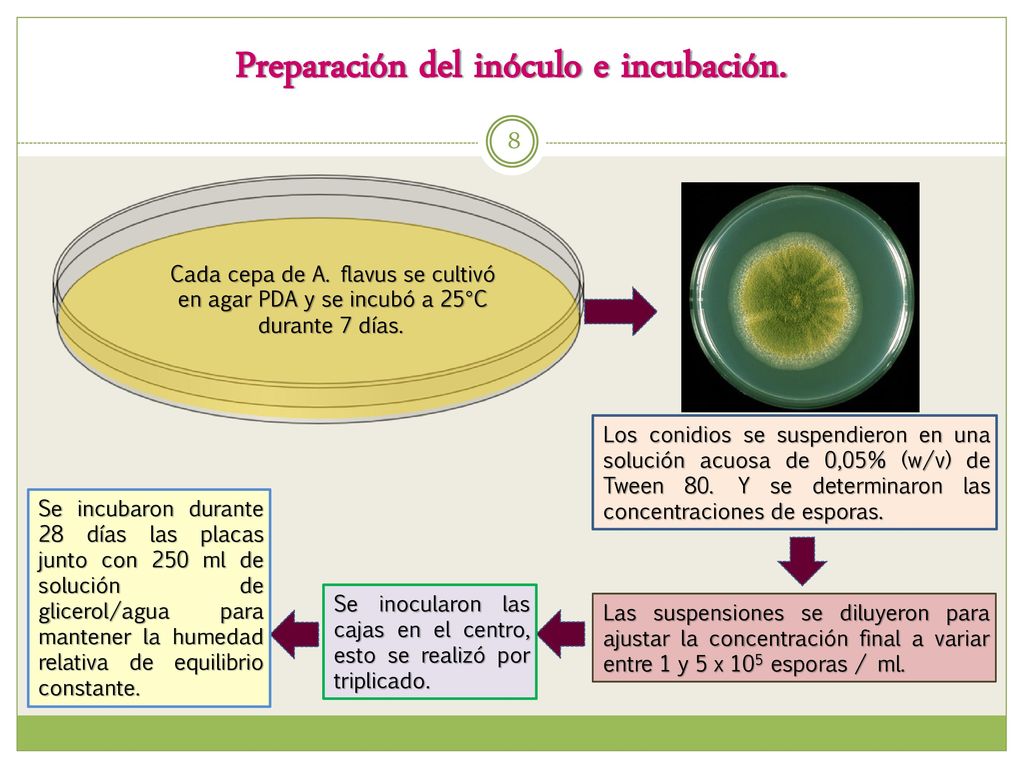 Preparación del inóculo e incubación.

8

Cada cepa de A. flavus se cultivó en agar PDA y se incubó a 25°C durante 7 días.

Los conidios se suspendieron en una solución acuosa de 0,05% (w/v) de Tween 80. Y se determinaron las concentraciones de esporas.

Las suspensiones se diluyeron para ajustar la concentración final a variar entre 1 y 5 x $10^5$ esporas / ml.

Se inocularon las cajas en el centro, esto se realizó por triplicado.

Se incubaron durante 28 días las placas junto con 250 ml de solución de glicerol/agua para mantener la humedad relativa de equilibrio constante.